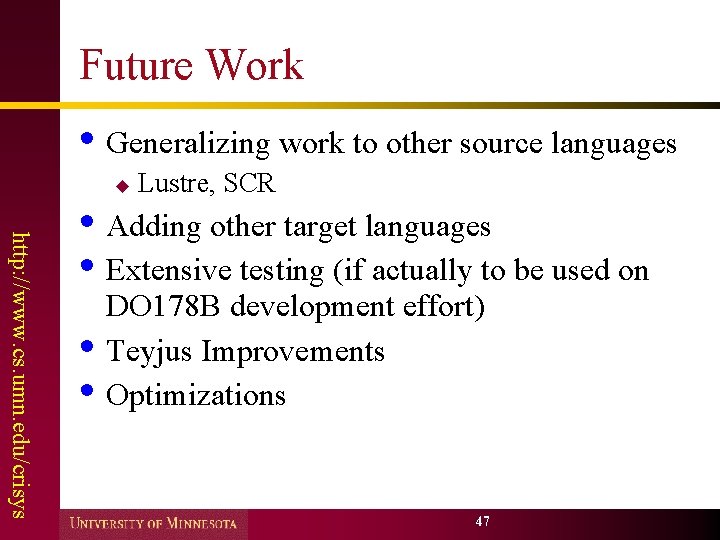 Future Work

• Generalizing work to other source languages
◆ Lustre, SCR
• Adding other target languages
• Extensive testing (if actually to be used on DO178B development effort)
• Teyjus Improvements
• Optimizations

http://www.cs.umn.edu/crisys

UNIVERSITY OF MINNESOTA

47